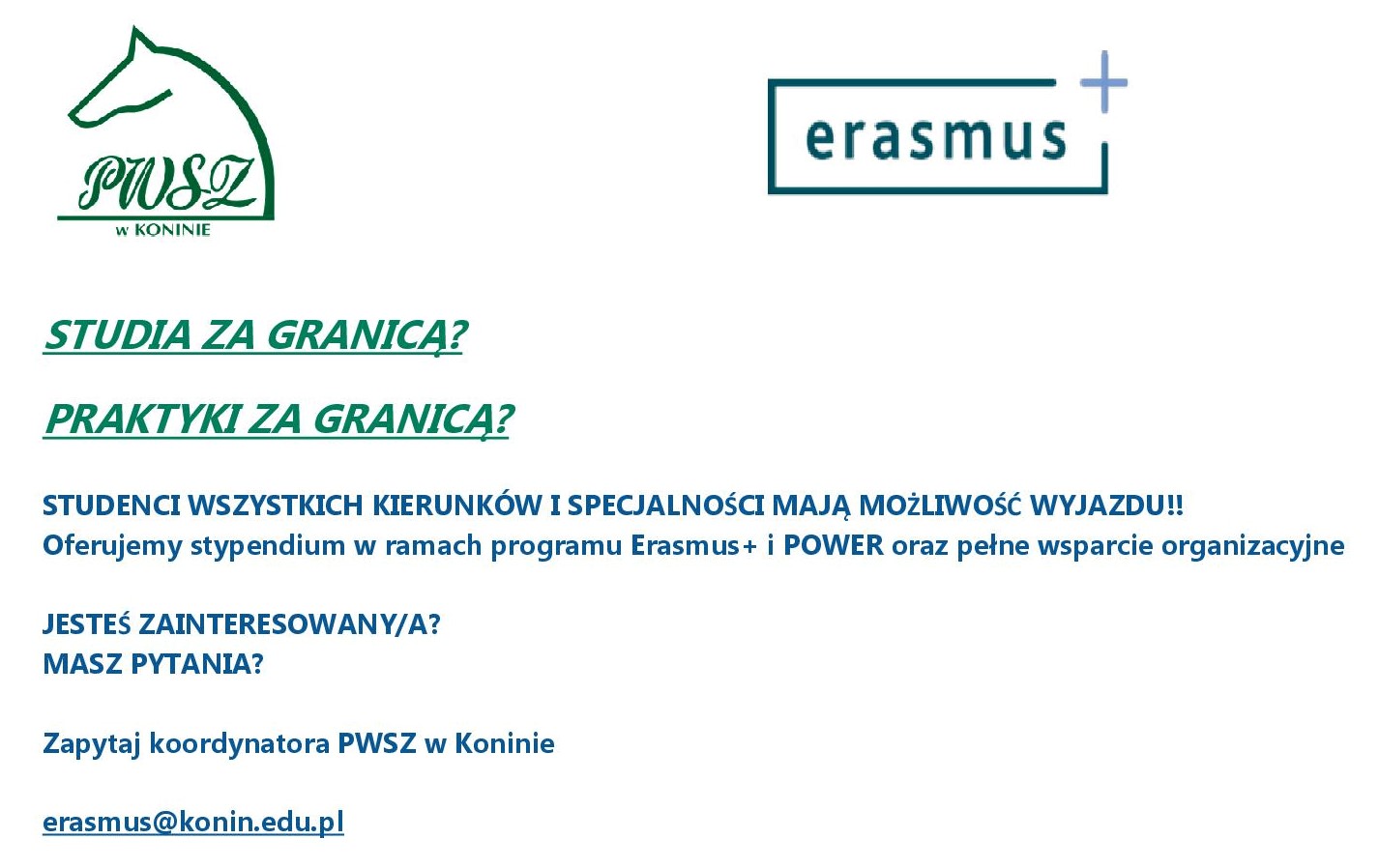 PWSZ
w KONINIE

erasmus+

STUDIA ZA GRANICĄ?

PRAKTYKI ZA GRANICĄ?

STUDENCI WSZYSTKICH KIERUNKÓW I SPECJALNOŚCI MAJĄ MOŻLIWOŚĆ WYJAZDU!!
Oferujemy stypendium w ramach programu Erasmus+ i POWER oraz pełne wsparcie organizacyjne

JESTEŚ ZAINTERESOWANY/A?
MASZ PYTANIA?

Zapytaj koordynatora PWSZ w Koninie

erasmus@konin.edu.pl